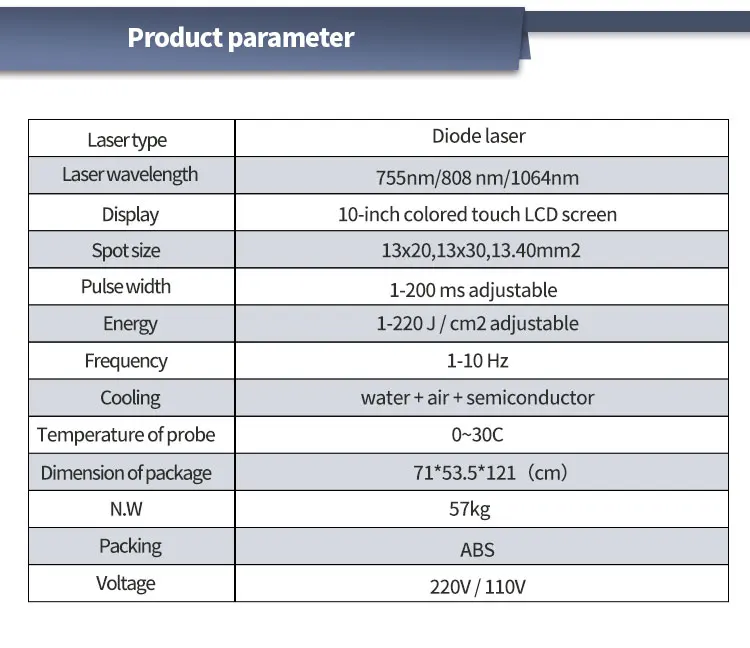 Product parameter

| Laser type | Diode laser |
|---|---|
| Laser wavelength | 755nm/808 nm/1064nm |
| Display | 10-inch colored touch LCD screen |
| Spot size | 13x20,13x30,13.40mm2 |
| Pulse width | 1-200 ms adjustable |
| Energy | 1-220 J / cm2 adjustable |
| Frequency | 1-10 Hz |
| Cooling | water + air + semiconductor |
| Temperature of probe | 0~30C |
| Dimension of package | 71*53.5*121（cm) |
| N.W | 57kg |
| Packing | ABS |
| Voltage | 220V / 110V |